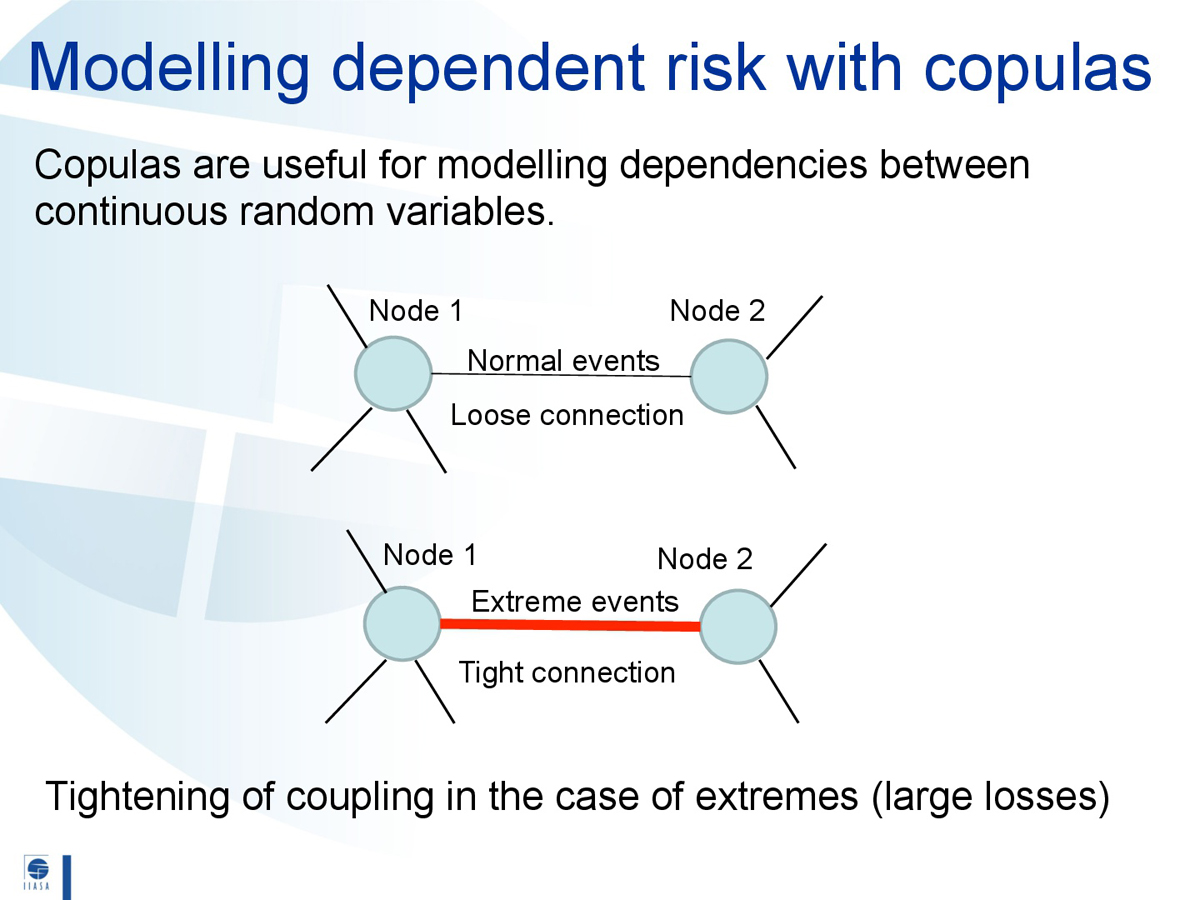 Modelling dependent risk with copulas

Copulas are useful for modelling dependencies between continuous random variables.

Node 1
Node 2
Normal events
Loose connection

Node 1
Node 2
Extreme events
Tight connection

Tightening of coupling in the case of extremes (large losses)

IIASA